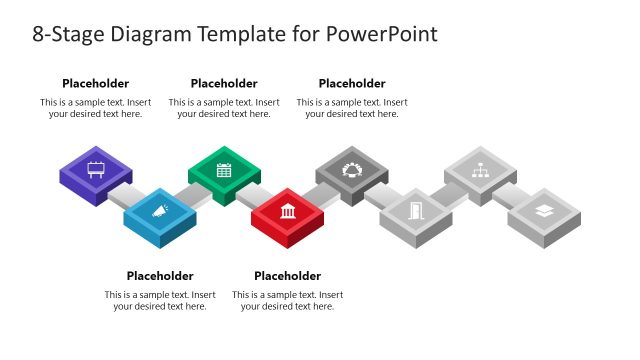 8-Stage Diagram Template for PowerPoint

Placeholder
This is a sample text. Insert your desired text here.

Placeholder
This is a sample text. Insert your desired text here.

Placeholder
This is a sample text. Insert your desired text here.

Placeholder
This is a sample text. Insert your desired text here.

Placeholder
This is a sample text. Insert your desired text here.